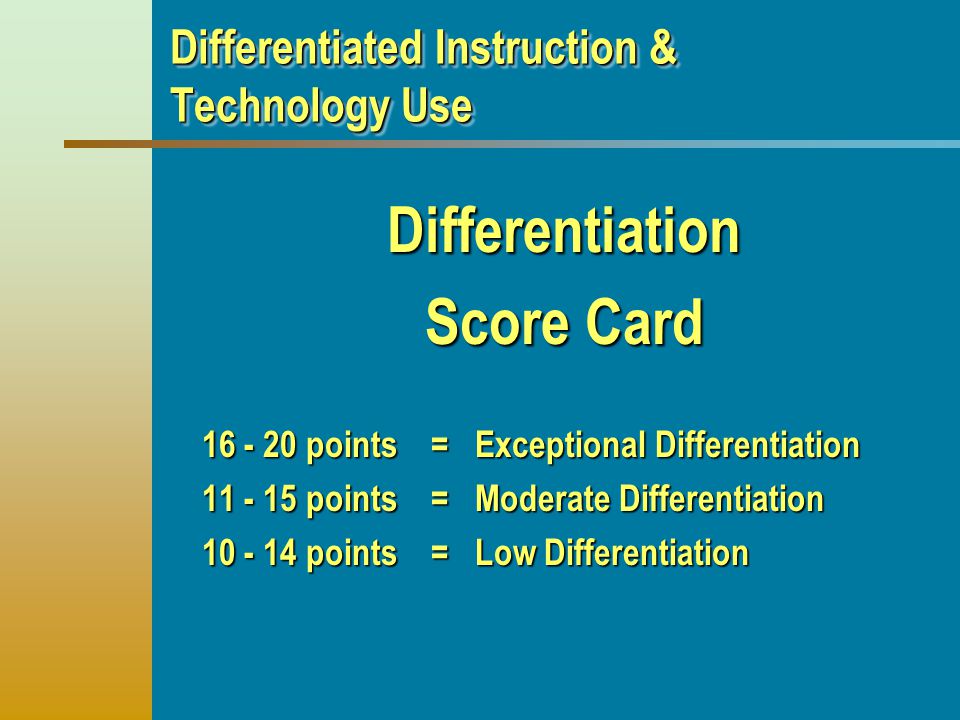 Differentiated Instruction & Technology Use

Differentiation
Score Card

16 - 20 points = Exceptional Differentiation
11 - 15 points = Moderate Differentiation
10 - 14 points = Low Differentiation